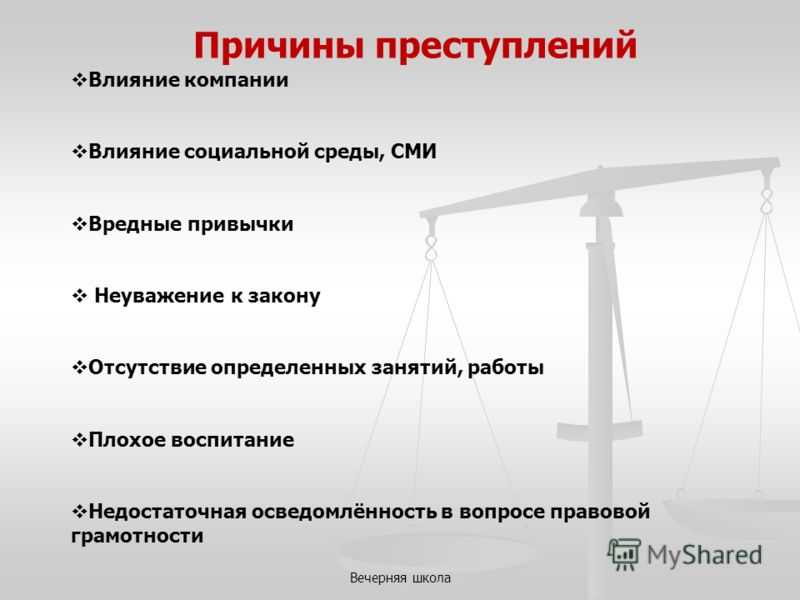 Причины преступлений

❖Влияние компании

❖Влияние социальной среды, СМИ

❖Вредные привычки

❖ Неуважение к закону

❖Отсутствие определенных занятий, работы

❖Плохое воспитание

❖Недостаточная осведомлённость в вопросе правовой грамотности

MyShared

Вечерняя школа